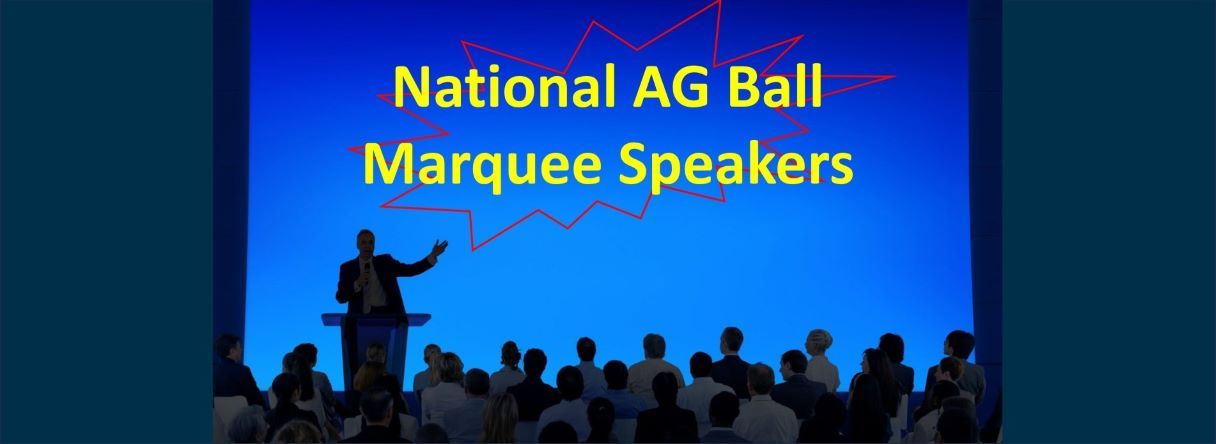 National AG Ball
Marquee Speakers